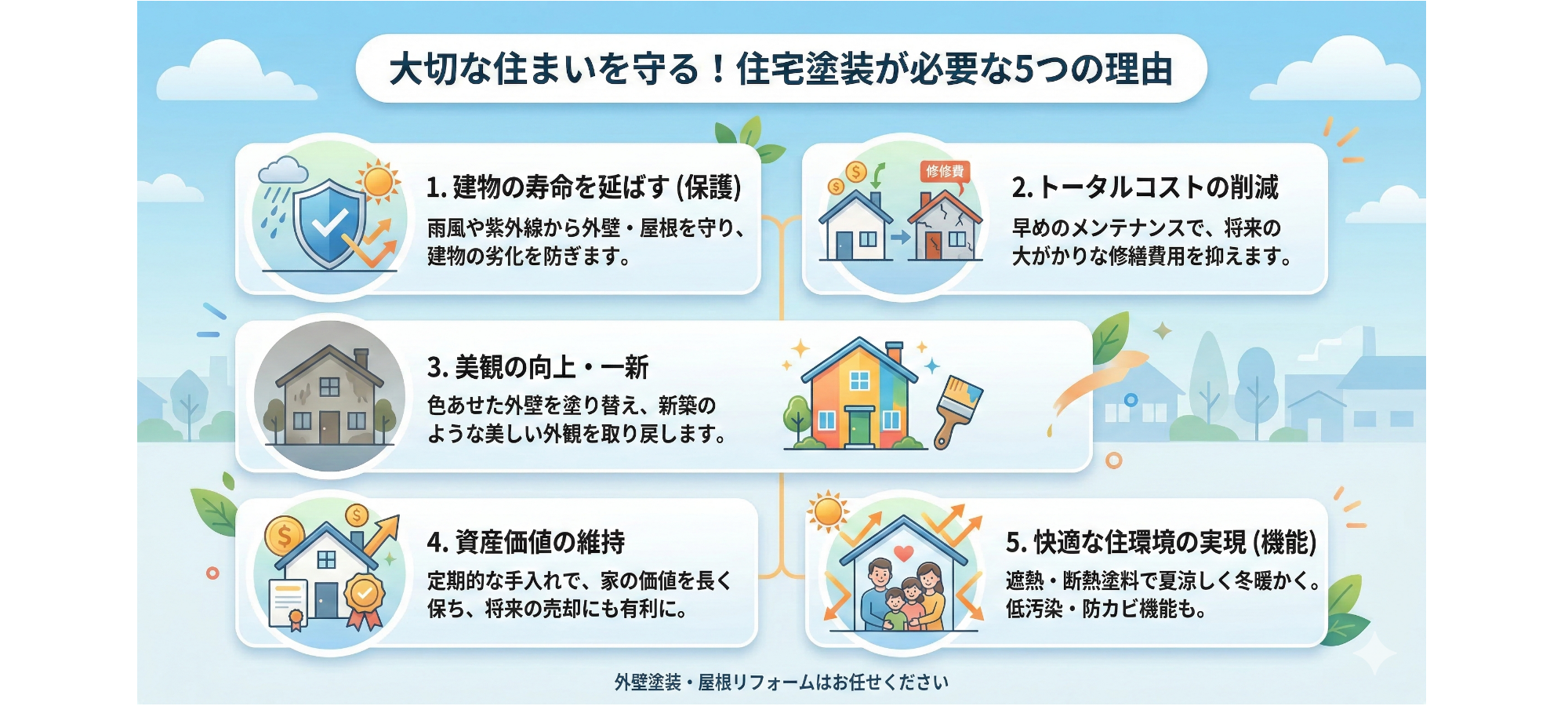 大切な住まいを守る！住宅塗装が必要な5つの理由

1. 建物の寿命を延ばす (保護)

雨風や紫外線から外壁・屋根を守り、建物の劣化を防ぎます。

修修費

2. トータルコストの削減

早めのメンテナンスで、将来の大がかりな修繕費用を抑えます。

3. 美観の向上・一新

色あせた外壁を塗り替え、新築のような美しい外観を取り戻します。

4. 資産価値の維持

定期的な手入れで、家の価値を長く保ち、将来の売却にも有利に。

5. 快適な住環境の実現 (機能)

遮熱・断熱塗料で夏涼しく冬暖かく。低汚染・防カビ機能も。

外壁塗装・屋根リフォームはお任せください